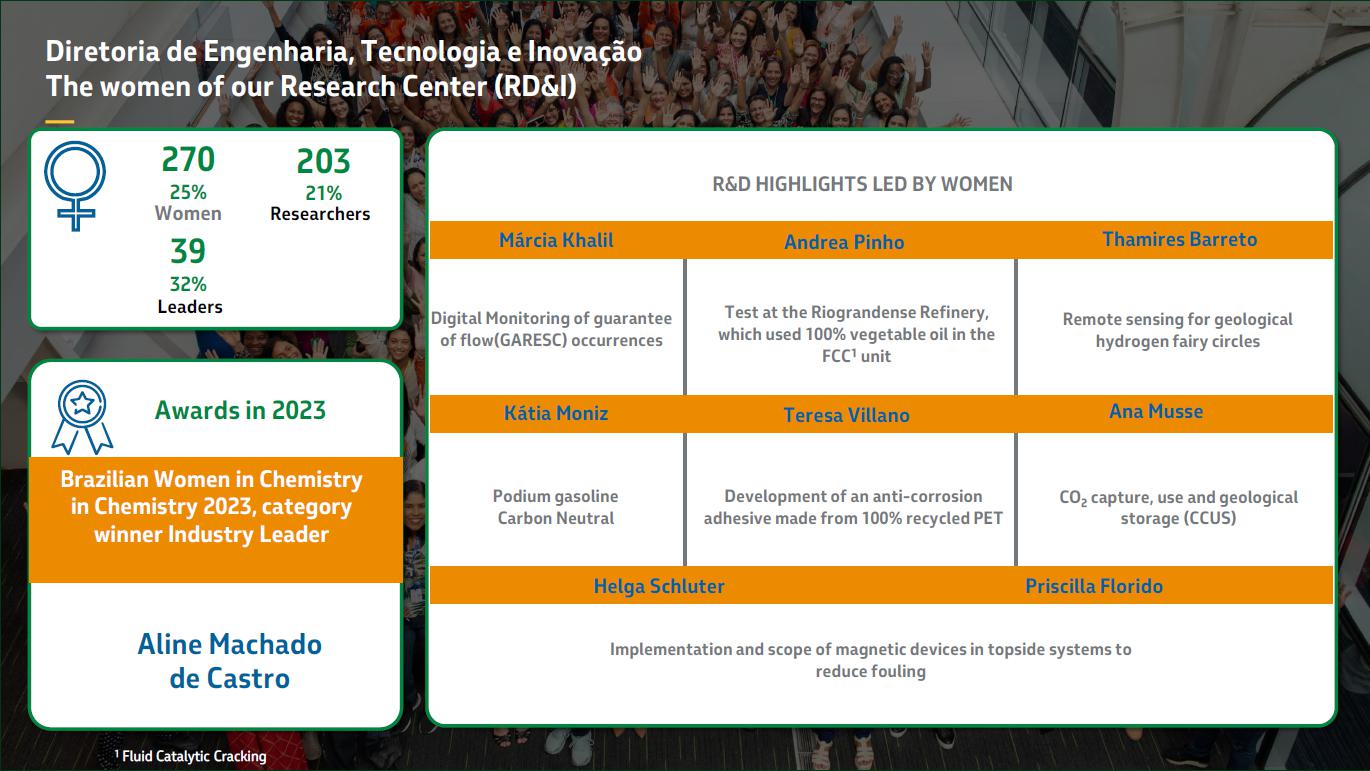 Diretoria de Engenharia, Tecnologia e Inovação
The women of our Research Center (RD&I)

270
25%
Women

203
21%
Researchers

39
32%
Leaders

Awards in 2023

Brazilian Women in Chemistry in Chemistry 2023, category winner Industry Leader

Aline Machado de Castro

R&D HIGHLIGHTS LED BY WOMEN

| Márcia Khalil | Andrea Pinho | Thamires Barreto |
|---|---|---|
| Digital Monitoring of guarantee of flow(GARESC) occurrences | Test at the Riograndense Refinery, which used 100% vegetable oil in the FCC$^1$ unit | Remote sensing for geological hydrogen fairy circles |
| Kátia Moniz | Teresa Villano | Ana Musse |
| Podium gasoline Carbon Neutral | Development of an anti-corrosion adhesive made from 100% recycled PET | $CO_2$ capture, use and geological storage (CCUS) |

Helga Schluter
Priscilla Florido

Implementation and scope of magnetic devices in topside systems to reduce fouling

$^1$ Fluid Catalytic Cracking